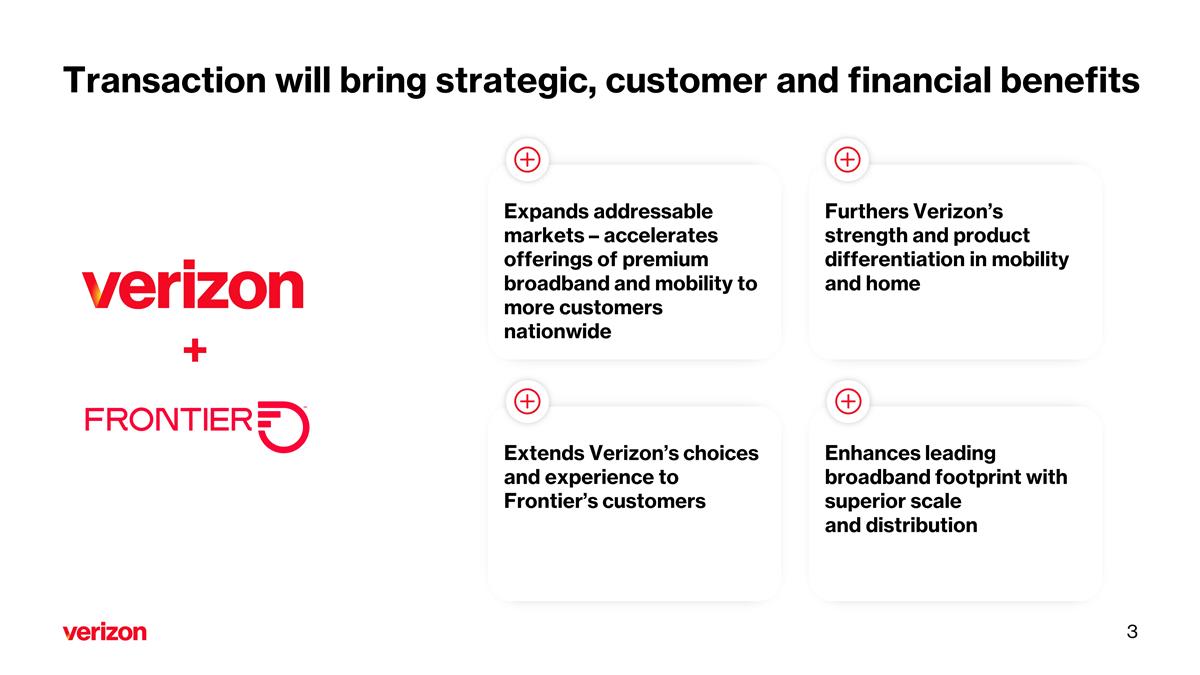 Transaction will bring strategic, customer and financial benefits

verizon

+

FRONTIER

Expands addressable markets – accelerates offerings of premium broadband and mobility to more customers nationwide

Furthers Verizon's strength and product differentiation in mobility and home

Extends Verizon's choices and experience to Frontier's customers

Enhances leading broadband footprint with superior scale and distribution

verizon

3